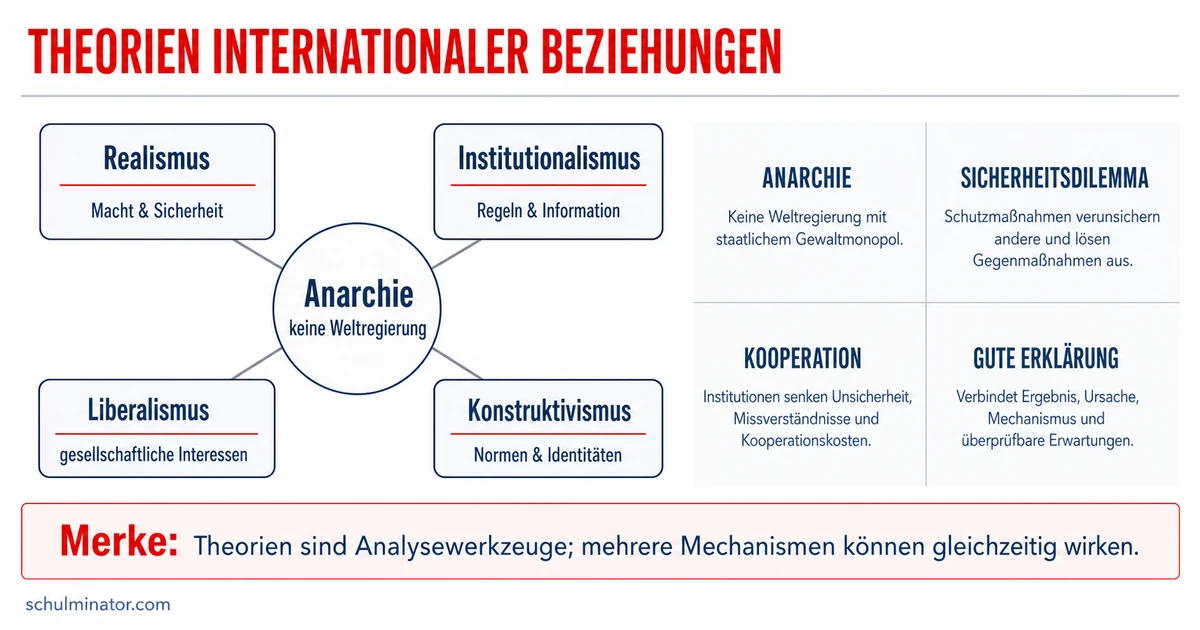 THEORIEN INTERNATIONALER BEZIEHUNGEN

Realismus
Macht & Sicherheit

Institutionalismus
Regeln & Information

Anarchie
keine Weltregierung

Liberalismus
gesellschaftliche Interessen

Konstruktivismus
Normen & Identitäten

ANARCHIE
Keine Weltregierung mit staatlichem Gewaltmonopol.

SICHERHEITSDILEMMA
Schutzmaßnahmen verunsichern andere und lösen Gegenmaßnahmen aus.

KOOPERATION
Institutionen senken Unsicherheit, Missverständnisse und Kooperationskosten.

GUTE ERKLÄRUNG
Verbindet Ergebnis, Ursache, Mechanismus und überprüfbare Erwartungen.

Merke: Theorien sind Analysewerkzeuge; mehrere Mechanismen können gleichzeitig wirken.

schulminator.com